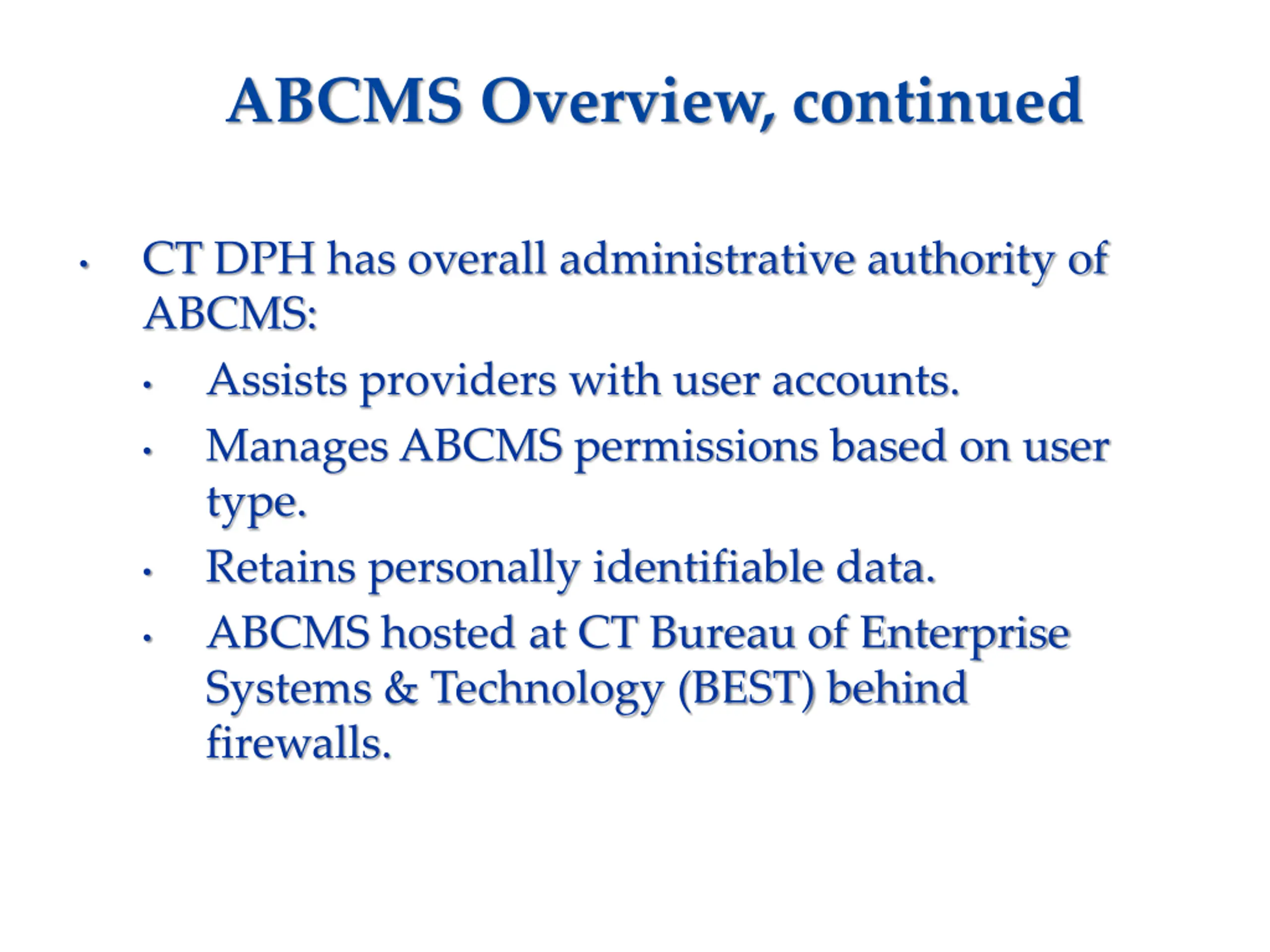 ABCMS Overview, continued

• CT DPH has overall administrative authority of ABCMS:
  • Assists providers with user accounts.
  • Manages ABCMS permissions based on user type.
  • Retains personally identifiable data.
  • ABCMS hosted at CT Bureau of Enterprise Systems & Technology (BEST) behind firewalls.